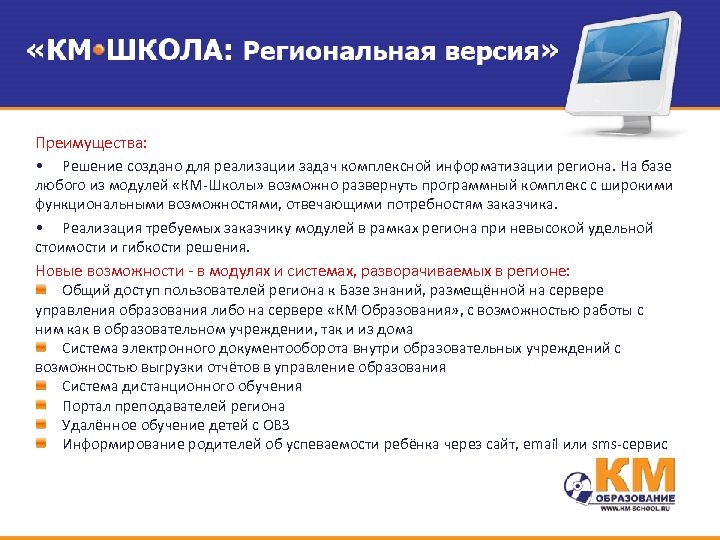 «КМ•ШКОЛА: Региональная версия»

Преимущества:

• Решение создано для реализации задач комплексной информатизации региона. На базе любого из модулей «КМ-Школы» возможно развернуть программный комплекс с широкими функциональными возможностями, отвечающими потребностям заказчика.

• Реализация требуемых заказчику модулей в рамках региона при невысокой удельной стоимости и гибкости решения.

Новые возможности - в модулях и системах, разворачиваемых в регионе:

Общий доступ пользователей региона к Базе знаний, размещённой на сервере управления образования либо на сервере «КМ Образования», с возможностью работы с ним как в образовательном учреждении, так и из дома

Система электронного документооборота внутри образовательных учреждений с возможностью выгрузки отчётов в управление образования

Система дистанционного обучения

Портал преподавателей региона

Удалённое обучение детей с ОВЗ

Информирование родителей об успеваемости ребёнка через сайт, email или sms-сервис

КМ
ОБРАЗОВАНИЕ
WWW.KM-SCHOOL.RU